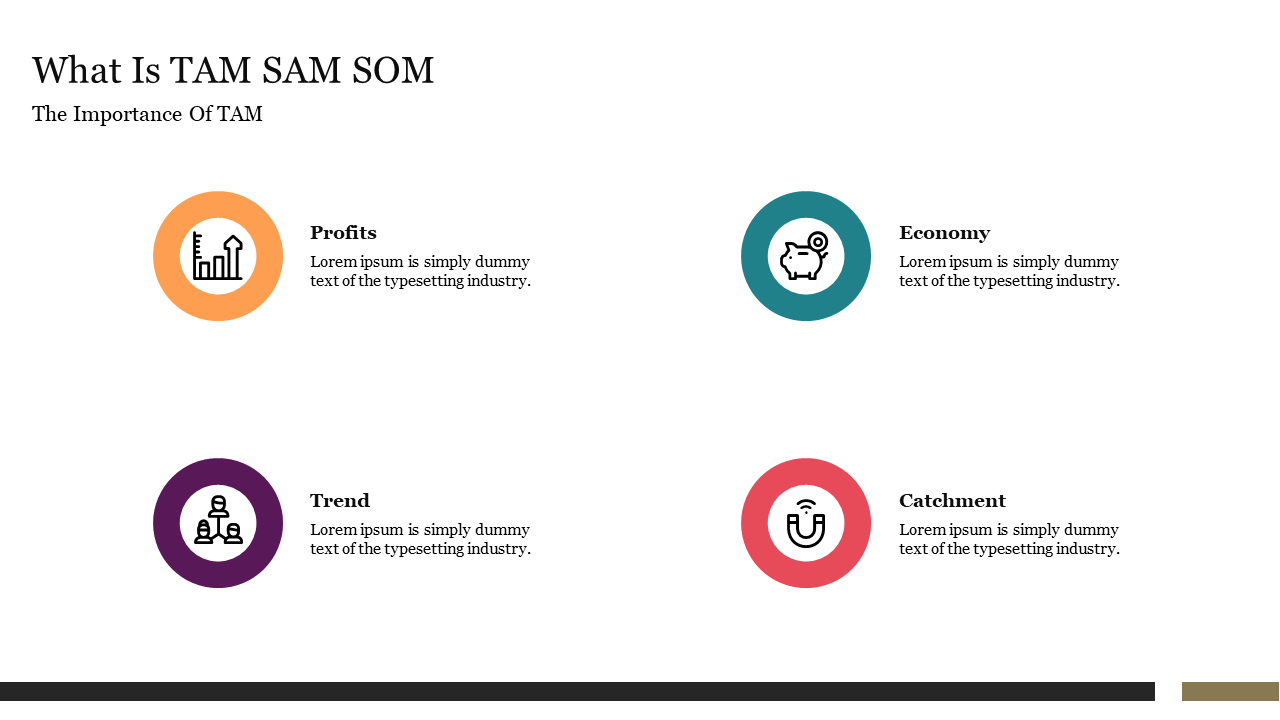 What Is TAM SAM SOM

The Importance Of TAM

Profits
Lorem ipsum is simply dummy text of the typesetting industry.

Economy
Lorem ipsum is simply dummy text of the typesetting industry.

Trend
Lorem ipsum is simply dummy text of the typesetting industry.

Catchment
Lorem ipsum is simply dummy text of the typesetting industry.